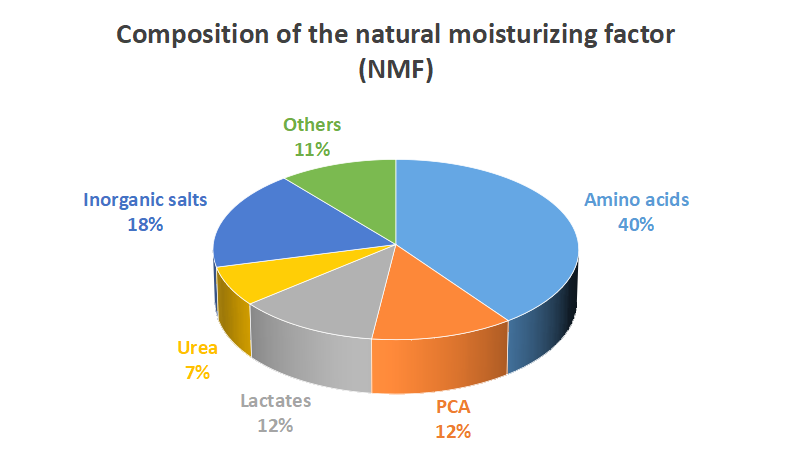 Composition of the natural moisturizing factor (NMF)

Others
11%

Inorganic salts
18%

Amino acids
40%

Urea
7%

Lactates
12%

PCA
12%